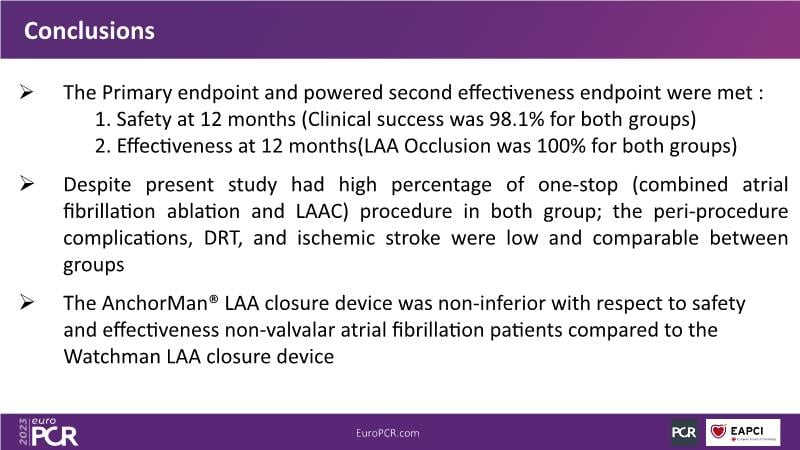 Conclusions

➢ The Primary endpoint and powered second effectiveness endpoint were met :
1. Safety at 12 months (Clinical success was 98.1% for both groups)
2. Effectiveness at 12 months(LAA Occlusion was 100% for both groups)

➢ Despite present study had high percentage of one-stop (combined atrial fibrillation ablation and LAAC) procedure in both group; the peri-procedure complications, DRT, and ischemic stroke were low and comparable between groups

➢ The AnchorMan® LAA closure device was non-inferior with respect to safety and effectiveness non-valvalar atrial fibrillation patients compared to the Watchman LAA closure device

2023 euro PCR

EuroPCR.com

PCR EAPCI